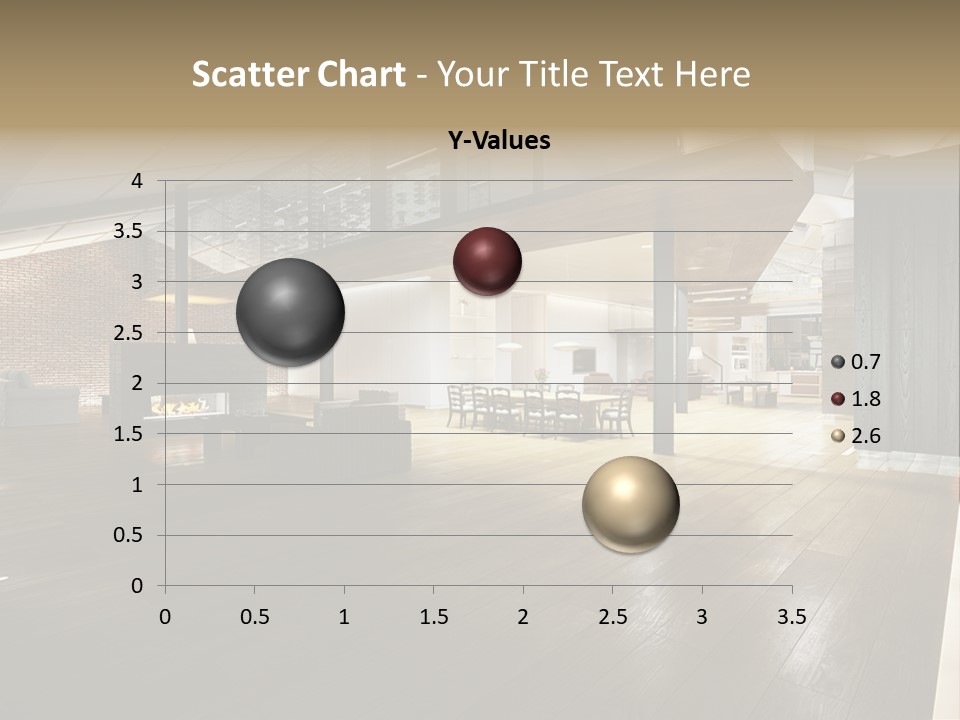 Scatter Chart - Your Title Text Here

Y-Values

4
3.5
3
2.5
2
1.5
1
0.5
0

0 0.5 1 1.5 2 2.5 3 3.5

0.7
1.8
2.6